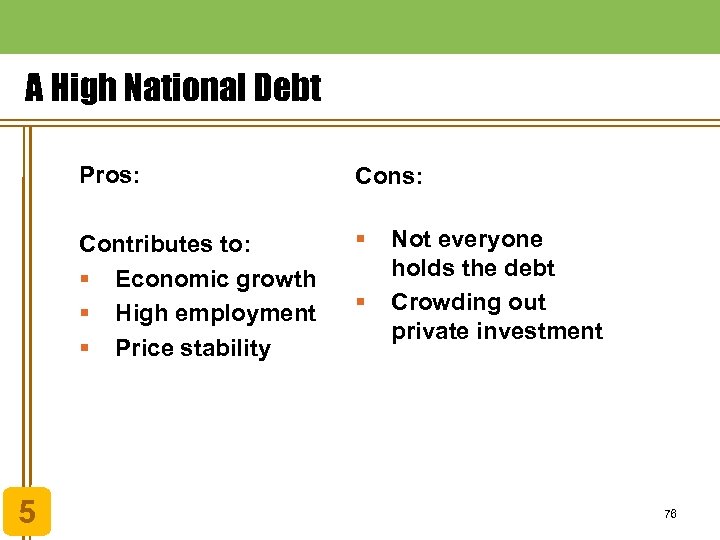 A High National Debt

Pros:

Contributes to:
- Economic growth
- High employment
- Price stability

Cons:

- Not everyone holds the debt
- Crowding out private investment

5

76